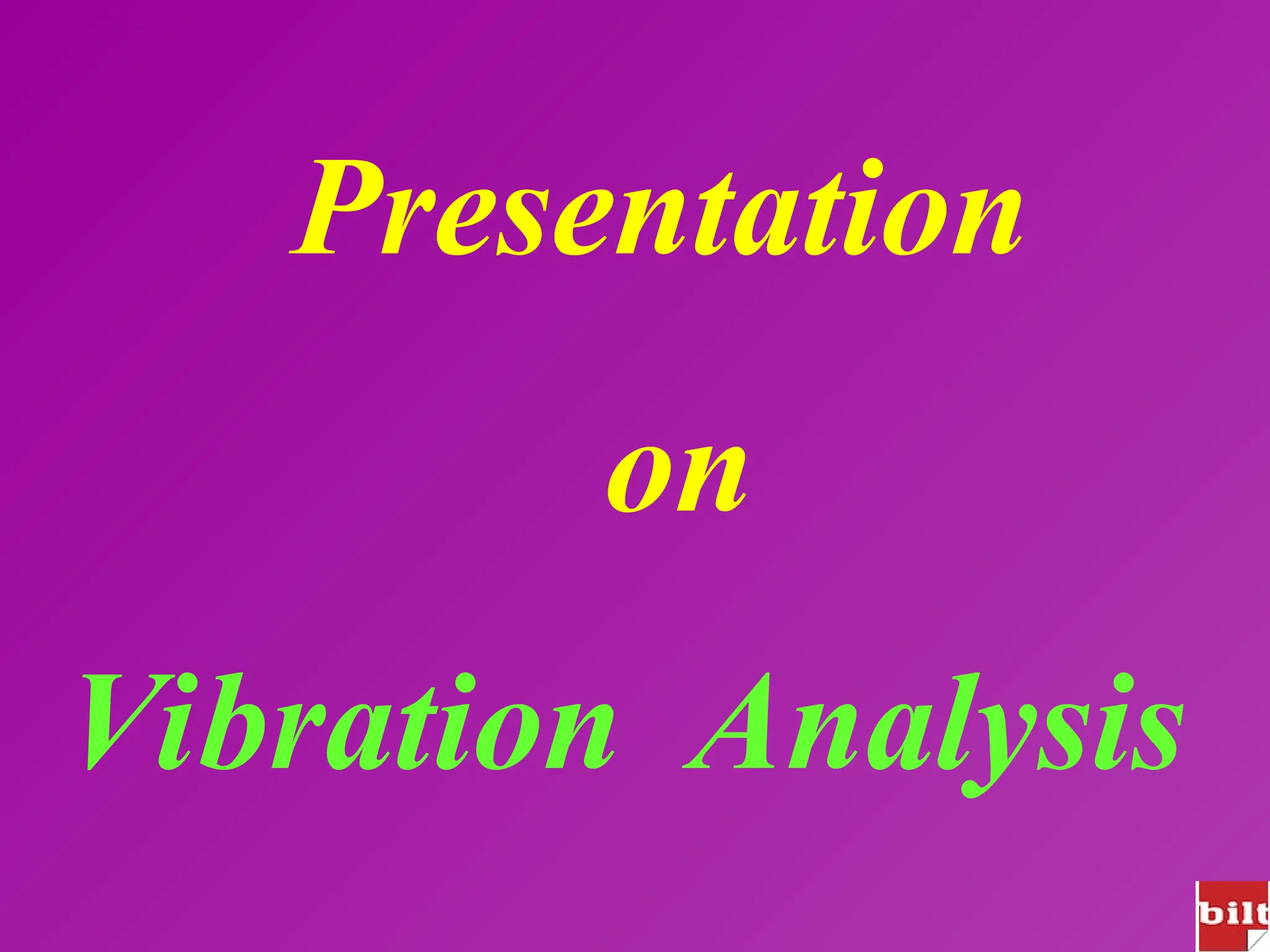 Presentation

on

Vibration Analysis

bilt